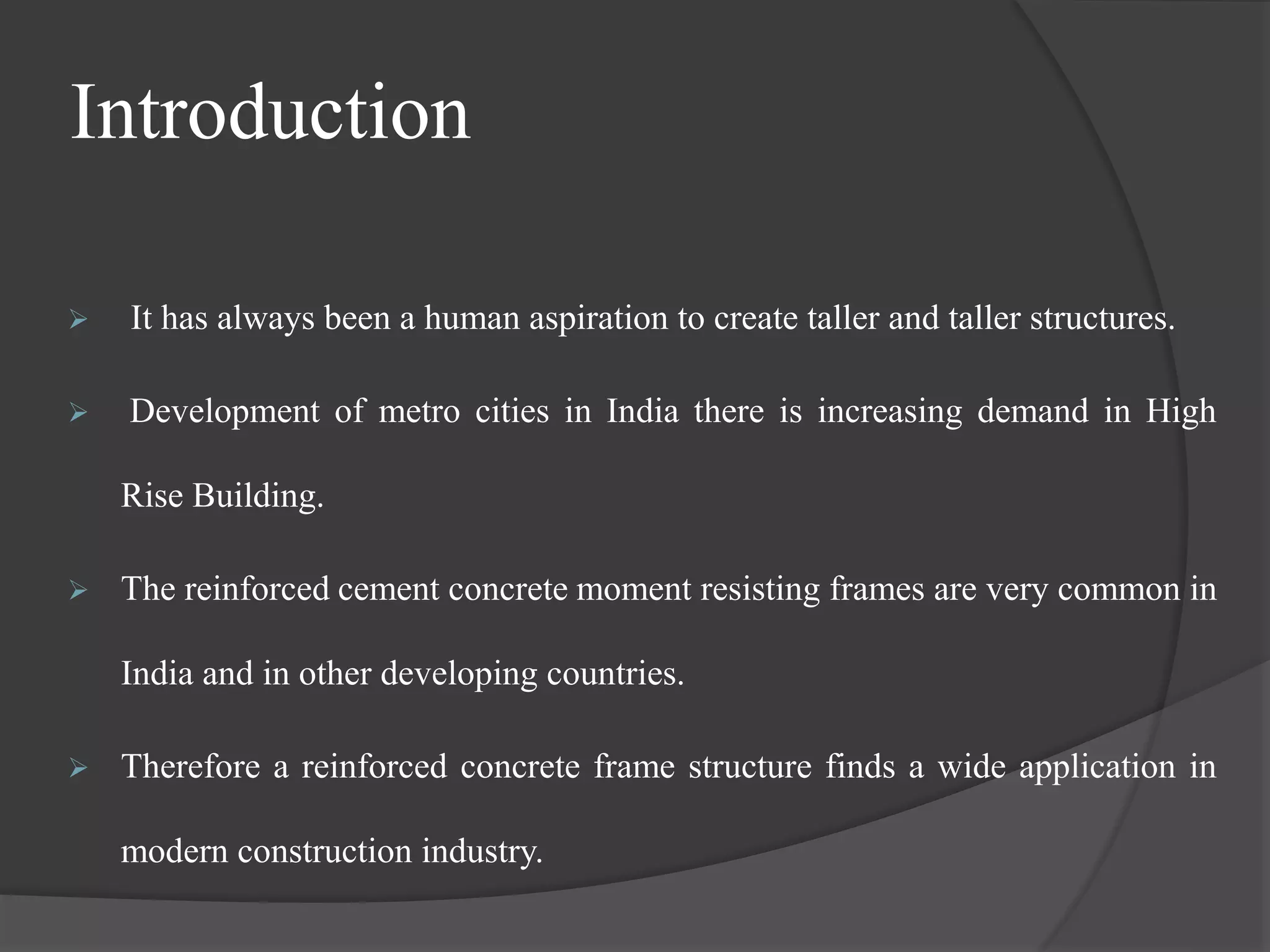 Introduction

➢ It has always been a human aspiration to create taller and taller structures.

➢ Development of metro cities in India there is increasing demand in High Rise Building.

➢ The reinforced cement concrete moment resisting frames are very common in India and in other developing countries.

➢ Therefore a reinforced concrete frame structure finds a wide application in modern construction industry.